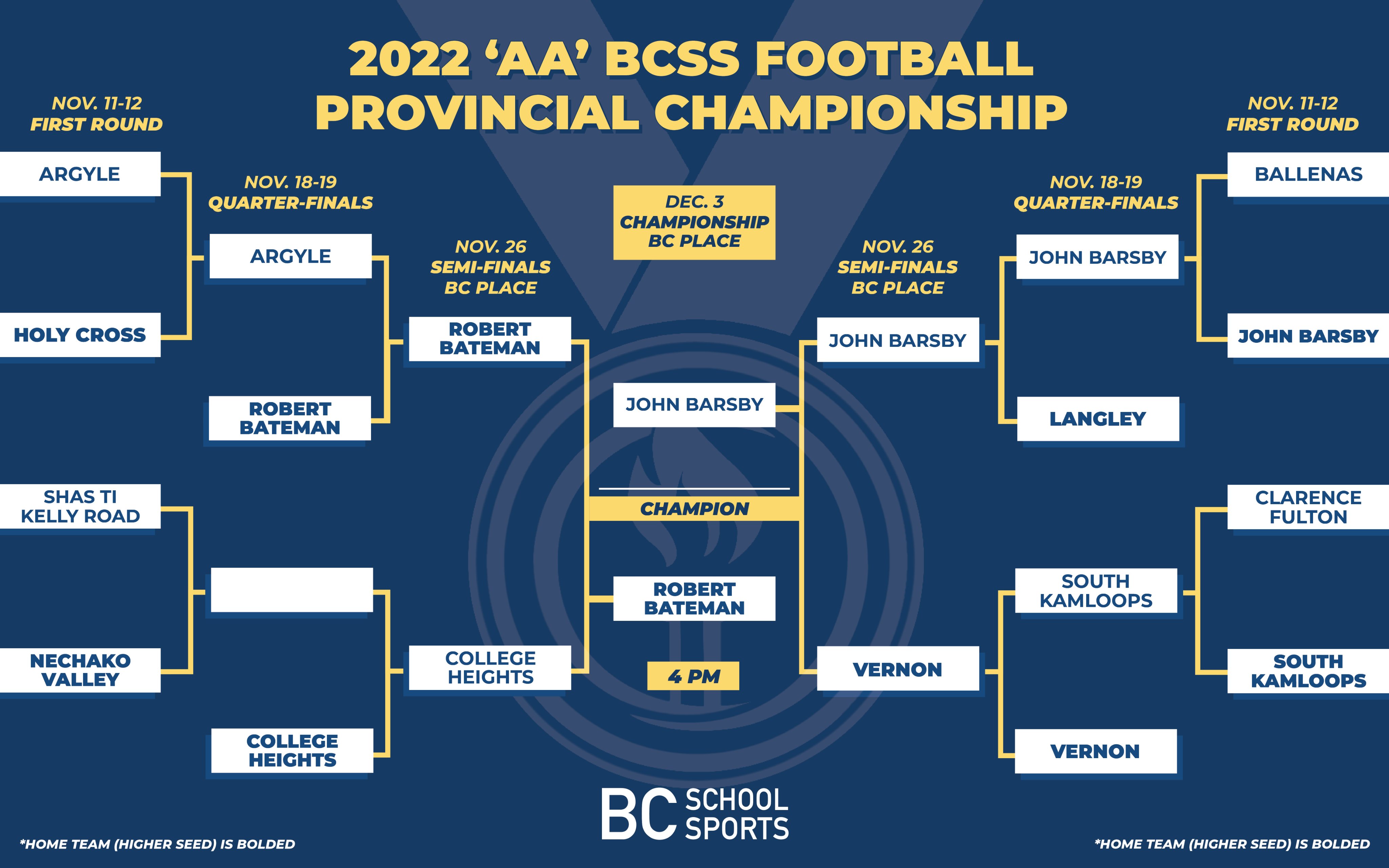 2022 'AA' BCSS FOOTBALL PROVINCIAL CHAMPIONSHIP

NOV. 11-12
FIRST ROUND

ARGYLE

HOLY CROSS

SHAS TI KELLY ROAD

NECHAKO VALLEY

NOV. 18-19
QUARTER-FINALS

ARGYLE

ROBERT BATEMAN

COLLEGE HEIGHTS

NOV. 26
SEMI-FINALS
BC PLACE

ROBERT BATEMAN

COLLEGE HEIGHTS

DEC. 3
CHAMPIONSHIP
BC PLACE

JOHN BARSBY

CHAMPION

ROBERT BATEMAN

4 PM

NOV. 26
SEMI-FINALS
BC PLACE

JOHN BARSBY

VERNON

NOV. 18-19
QUARTER-FINALS

JOHN BARSBY

LANGLEY

SOUTH KAMLOOPS

VERNON

NOV. 11-12
FIRST ROUND

BALLENAS

JOHN BARSBY

CLARENCE FULTON

SOUTH KAMLOOPS

BC SCHOOL SPORTS

*HOME TEAM (HIGHER SEED) IS BOLDED

*HOME TEAM (HIGHER SEED) IS BOLDED